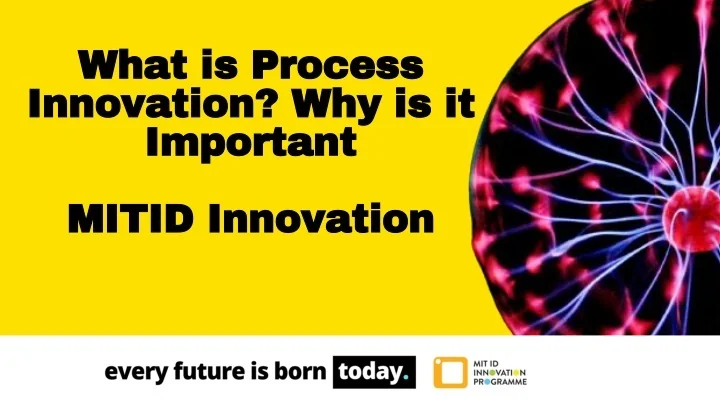 What is Process Innovation? Why is it Important

MITID Innovation

every future is born today.

MIT ID
INNOVATION
PROGRAMME